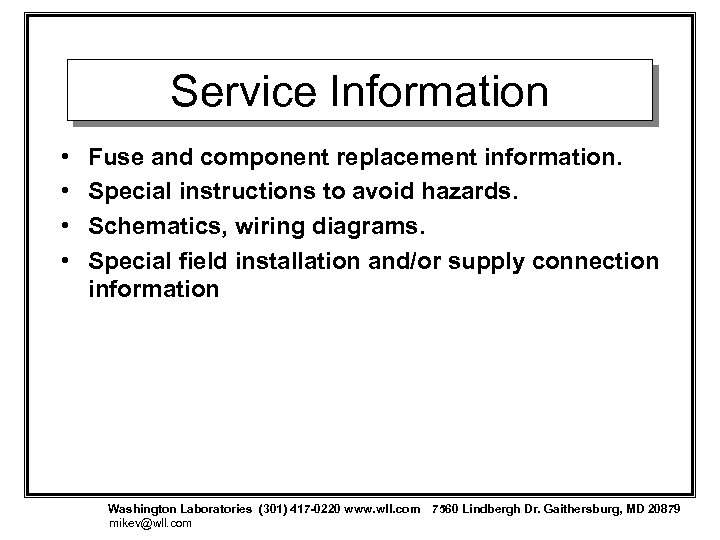 Service Information

• Fuse and component replacement information.
• Special instructions to avoid hazards.
• Schematics, wiring diagrams.
• Special field installation and/or supply connection information

Washington Laboratories (301) 417-0220 www.wll.com 7560 Lindbergh Dr. Gaithersburg, MD 20879
mikev@wll.com